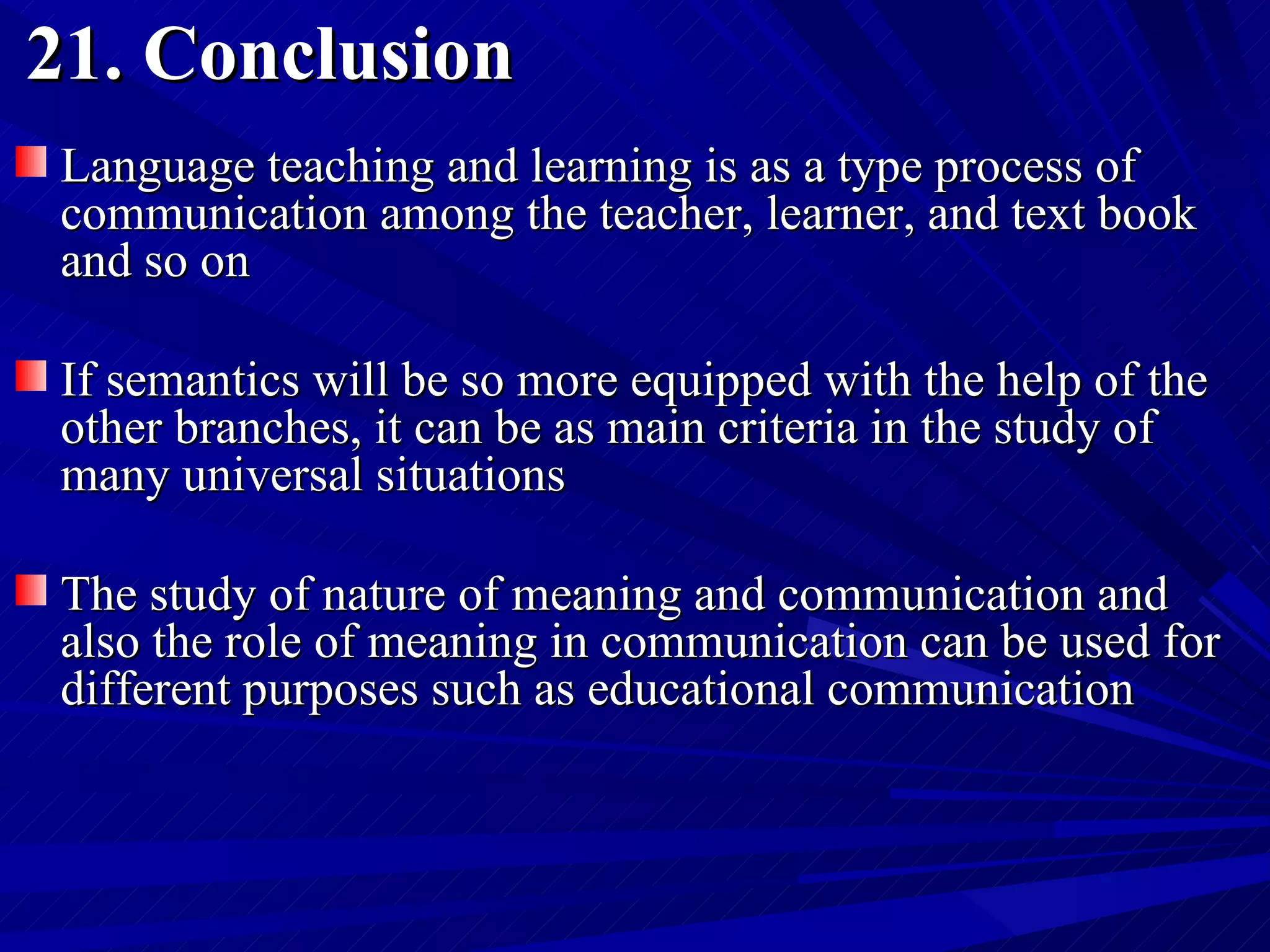 21. Conclusion

Language teaching and learning is as a type process of communication among the teacher, learner, and text book and so on

If semantics will be so more equipped with the help of the other branches, it can be as main criteria in the study of many universal situations

The study of nature of meaning and communication and also the role of meaning in communication can be used for different purposes such as educational communication